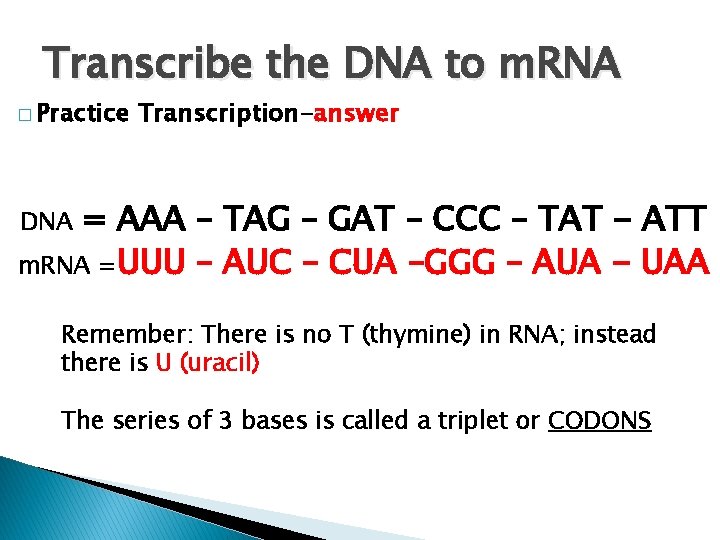 Transcribe the DNA to mRNA

□ Practice Transcription–answer

DNA = AAA – TAG – GAT – CCC – TAT – ATT
mRNA =UUU – AUC – CUA –GGG – AUA – UAA

Remember: There is no T (thymine) in RNA; instead there is U (uracil)

The series of 3 bases is called a triplet or CODONS